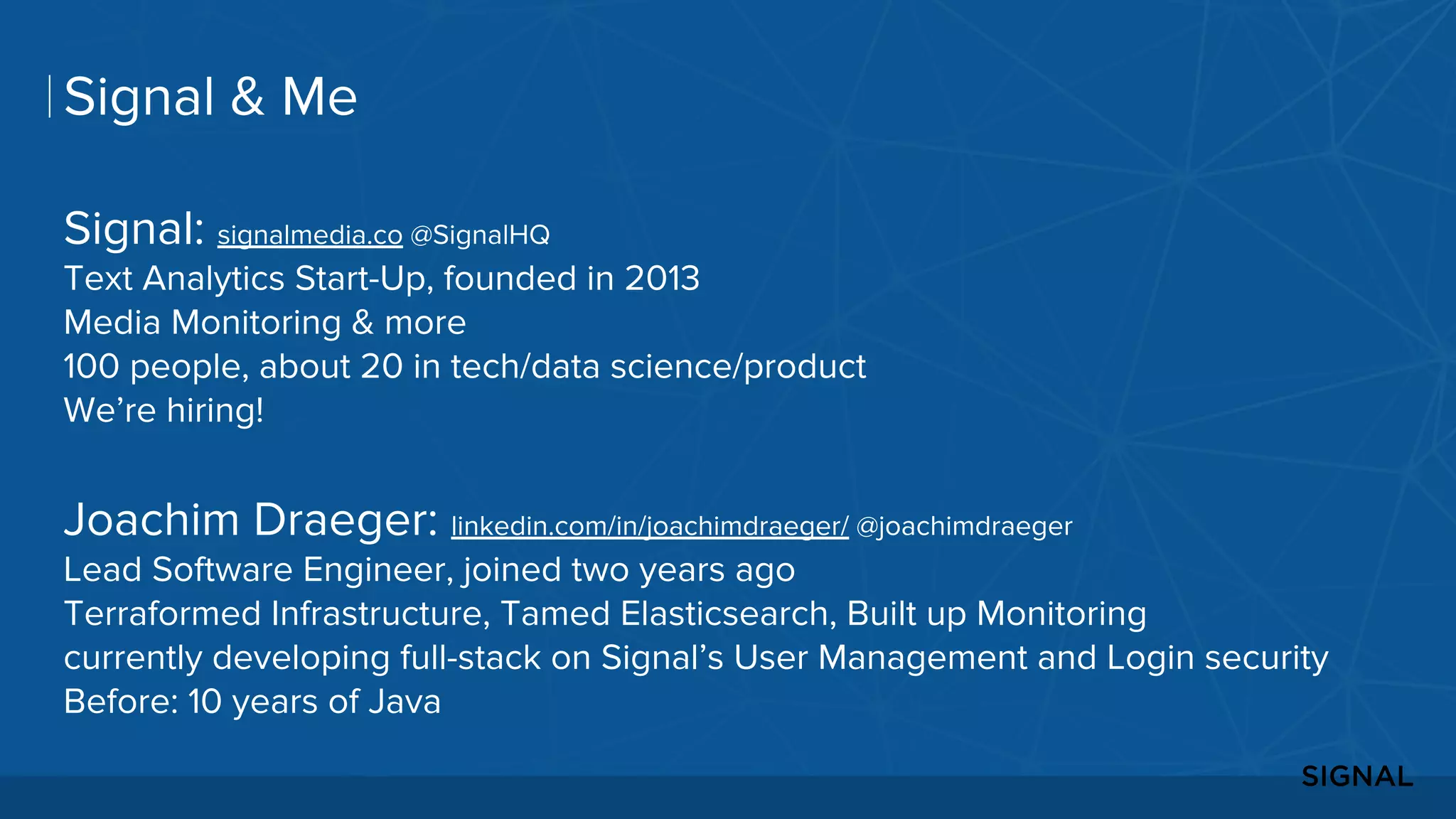 Signal & Me

Signal: signalmedia.co @SignalHQ
Text Analytics Start-Up, founded in 2013
Media Monitoring & more
100 people, about 20 in tech/data science/product
We're hiring!

Joachim Draeger: linkedin.com/in/joachimdraeger/ @joachimdraeger
Lead Software Engineer, joined two years ago
Terraformed Infrastructure, Tamed Elasticsearch, Built up Monitoring
currently developing full-stack on Signal's User Management and Login security
Before: 10 years of Java

SIGNAL